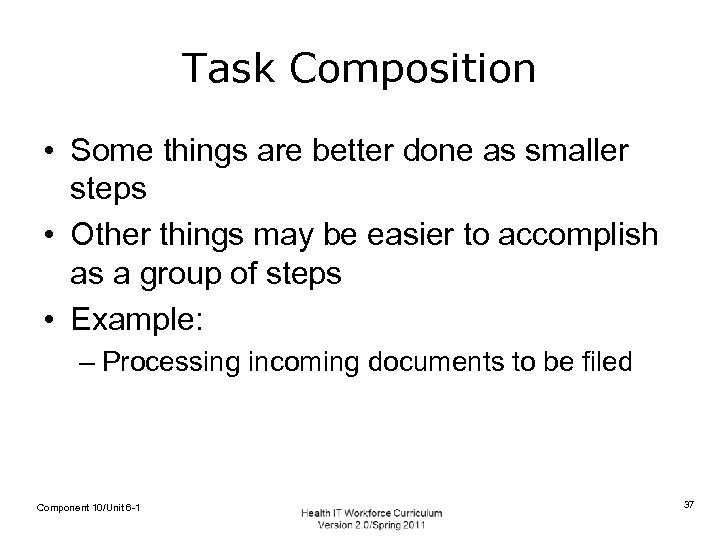 Task Composition

• Some things are better done as smaller steps
• Other things may be easier to accomplish as a group of steps
• Example:
– Processing incoming documents to be filed

Component 10/Unit 6-1

Health IT Workforce Curriculum
Version 2.0/Spring 2011

37